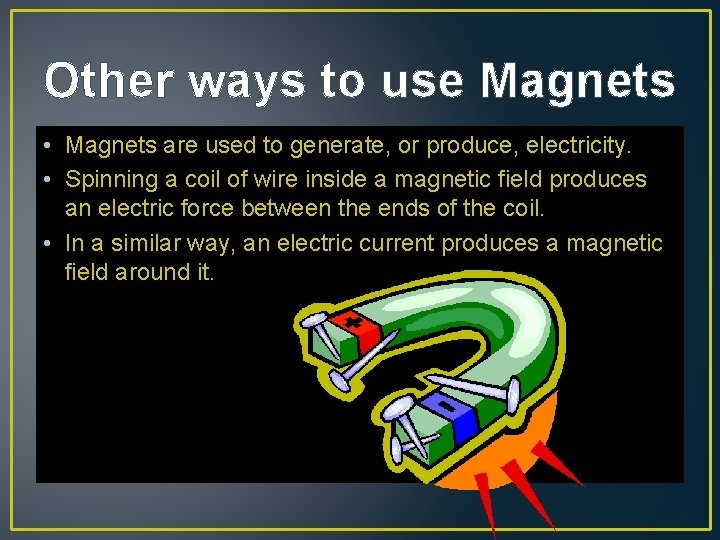 Other ways to use Magnets

• Magnets are used to generate, or produce, electricity.
• Spinning a coil of wire inside a magnetic field produces an electric force between the ends of the coil.
• In a similar way, an electric current produces a magnetic field around it.

+

-